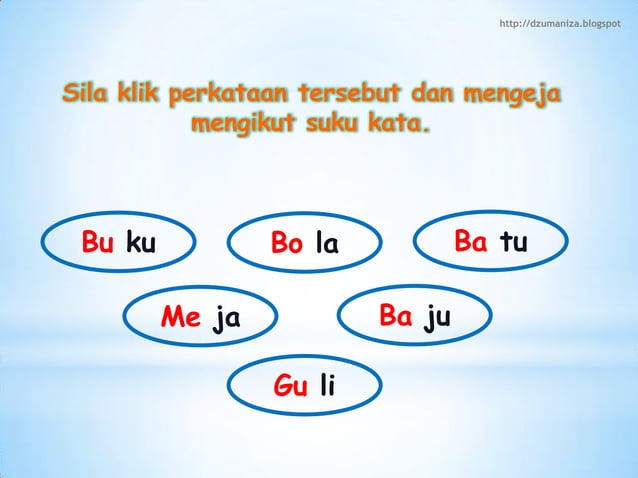 http://dzumaniza.blogspot

Sila klik perkataan tersebut dan mengeja mengikut suku kata.

Bu ku

Bo la

Ba tu

Me ja

Ba ju

Gu li